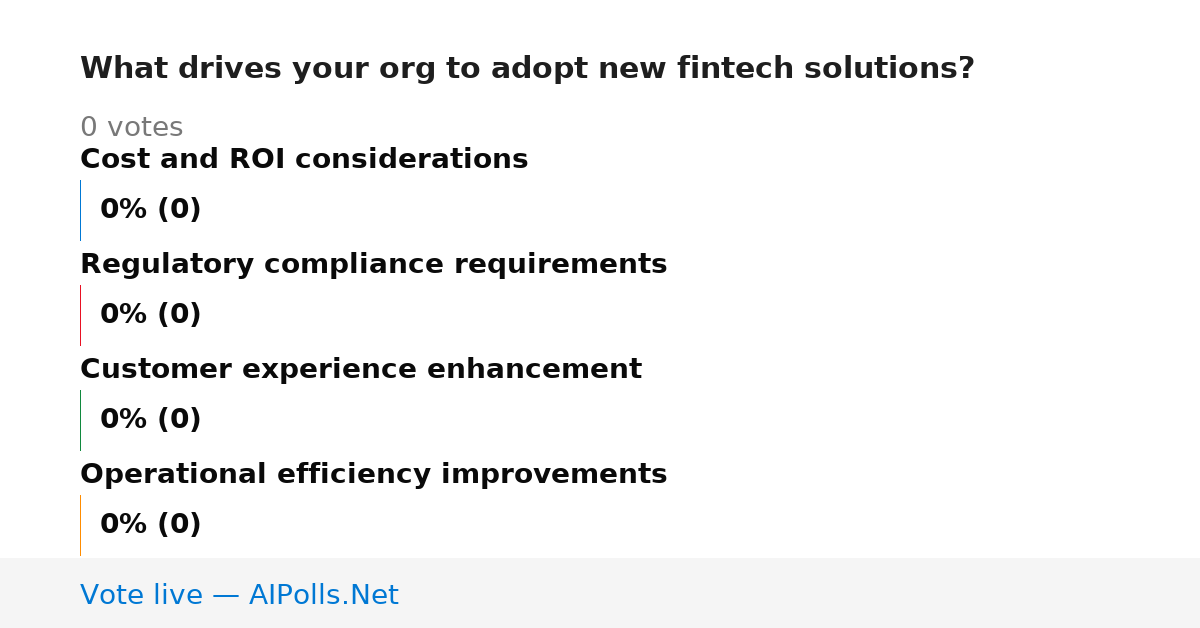 What drives your org to adopt new fintech solutions?

0 votes

Cost and ROI considerations

0% (0)

Regulatory compliance requirements

0% (0)

Customer experience enhancement

0% (0)

Operational efficiency improvements

0% (0)

Vote live — AIPolls.Net